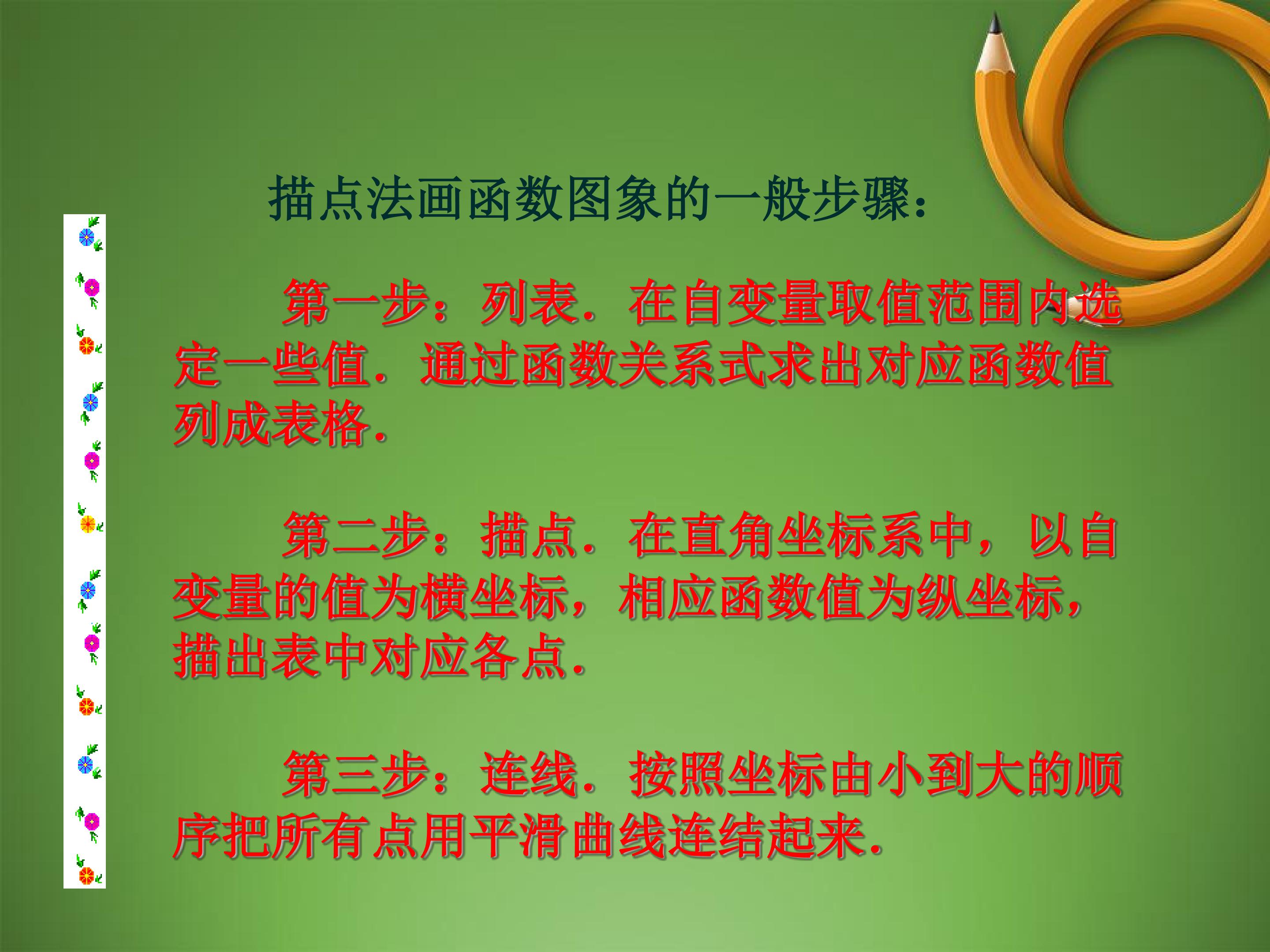 描点法画函数图象的一般步骤:

第一步:列表.在自变量取值范围内选定一些值.通过函数关系式求出对应函数值列成表格.

第二步:描点.在直角坐标系中,以自变量的值为横坐标,相应函数值为纵坐标,描出表中对应各点.

第三步:连线.按照坐标由小到大的顺序把所有点用平滑曲线连结起来.